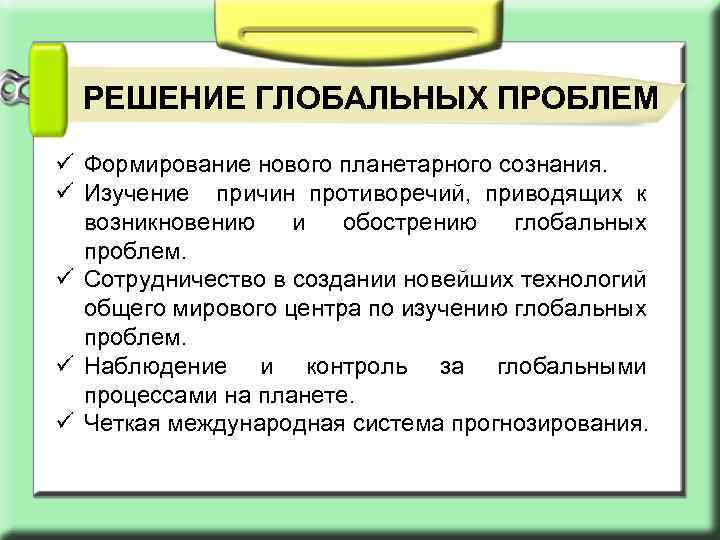 РЕШЕНИЕ ГЛОБАЛЬНЫХ ПРОБЛЕМ

✓ Формирование нового планетарного сознания.
✓ Изучение причин противоречий, приводящих к возникновению и обострению глобальных проблем.
✓ Сотрудничество в создании новейших технологий общего мирового центра по изучению глобальных проблем.
✓ Наблюдение и контроль за глобальными процессами на планете.
✓ Четкая международная система прогнозирования.